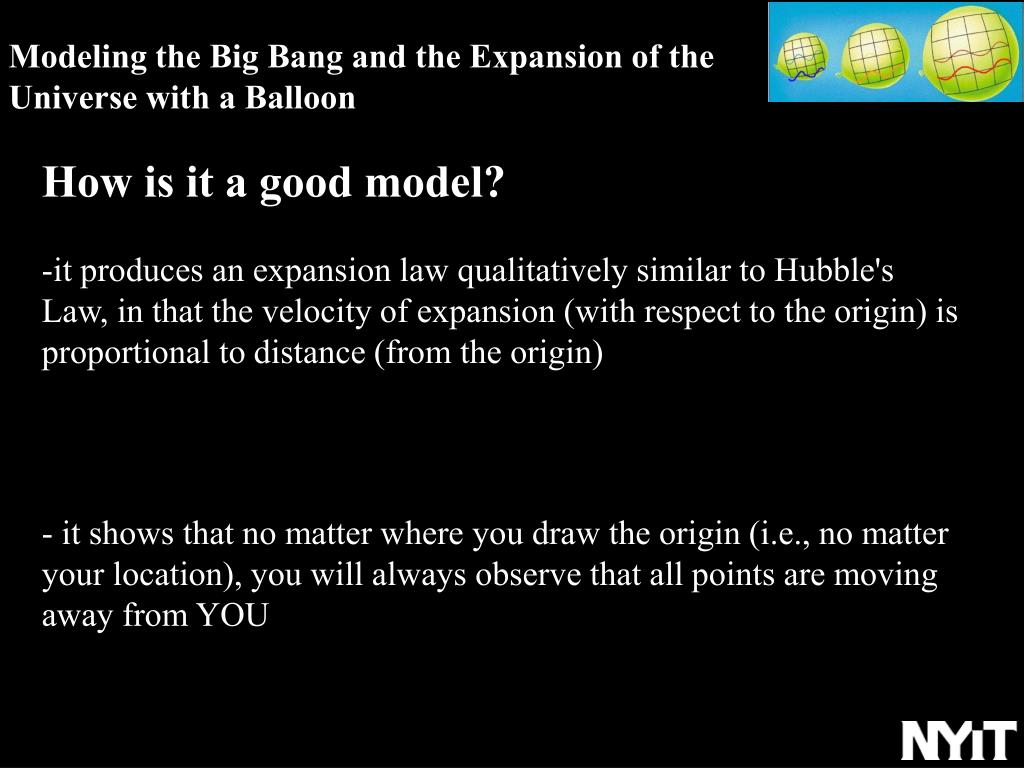 Modeling the Big Bang and the Expansion of the Universe with a Balloon

How is it a good model?

-it produces an expansion law qualitatively similar to Hubble's Law, in that the velocity of expansion (with respect to the origin) is proportional to distance (from the origin)

- it shows that no matter where you draw the origin (i.e., no matter your location), you will always observe that all points are moving away from YOU

NYIT